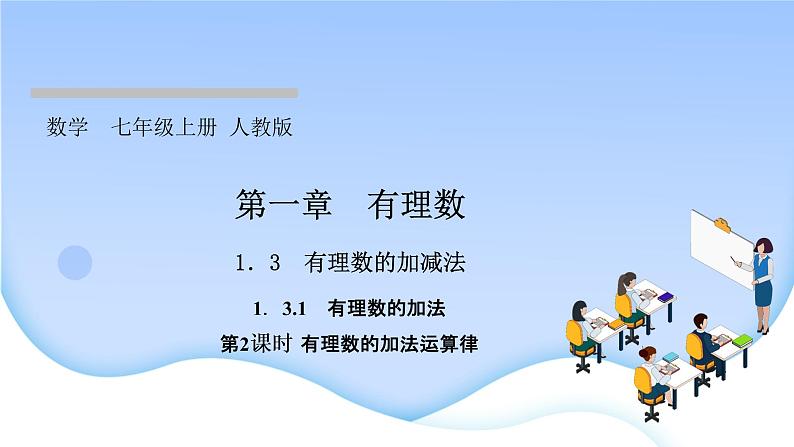 数学　七年级上册 人教版

第一章　有理数

1．3　有理数的加减法

1．3.1　有理数的加法

第2课时 有理数的加法运算律